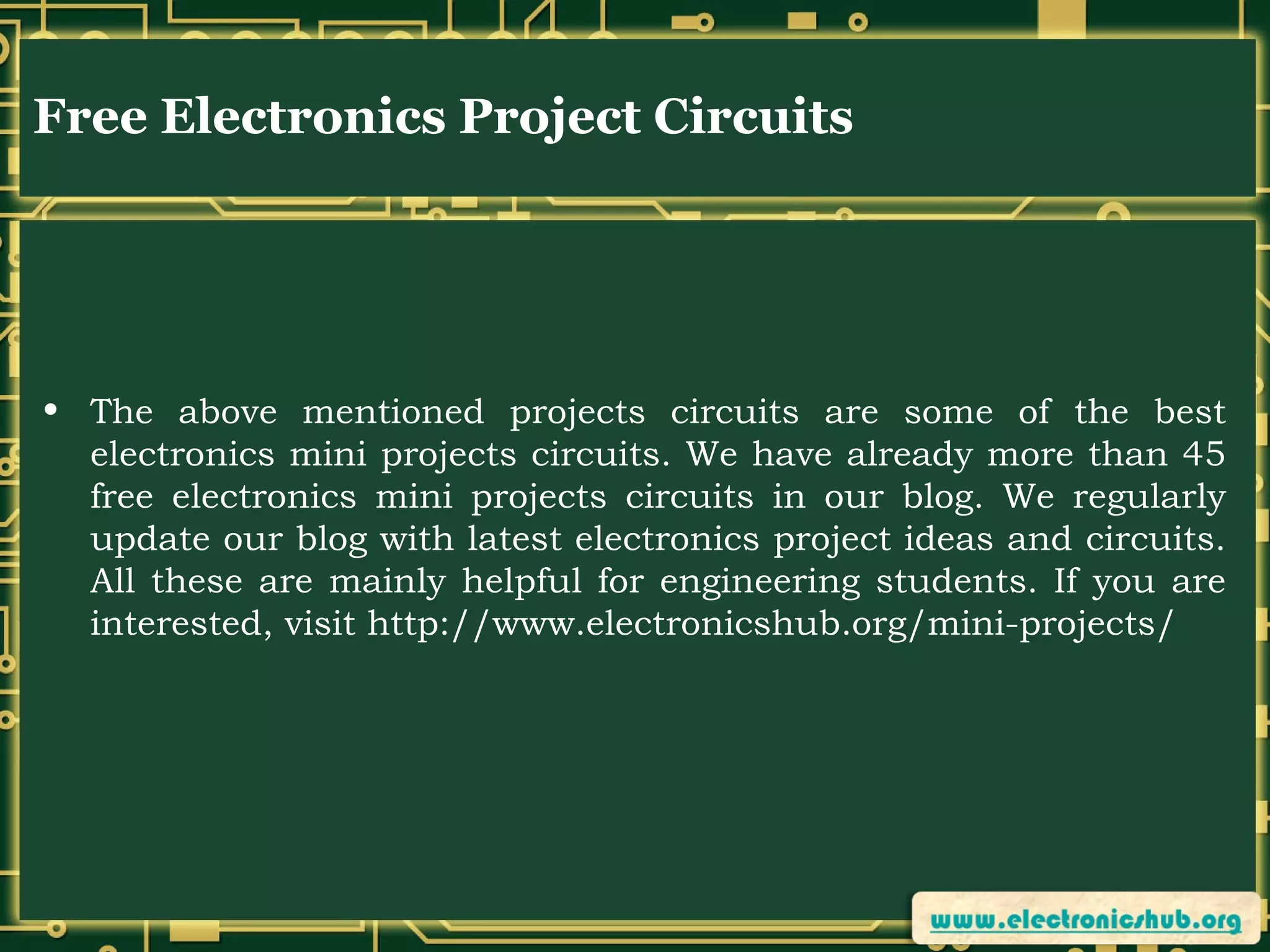 Free Electronics Project Circuits

• The above mentioned projects circuits are some of the best electronics mini projects circuits. We have already more than 45 free electronics mini projects circuits in our blog. We regularly update our blog with latest electronics project ideas and circuits. All these are mainly helpful for engineering students. If you are interested, visit http://www.electronicshub.org/mini-projects/

www.electronicshub.org